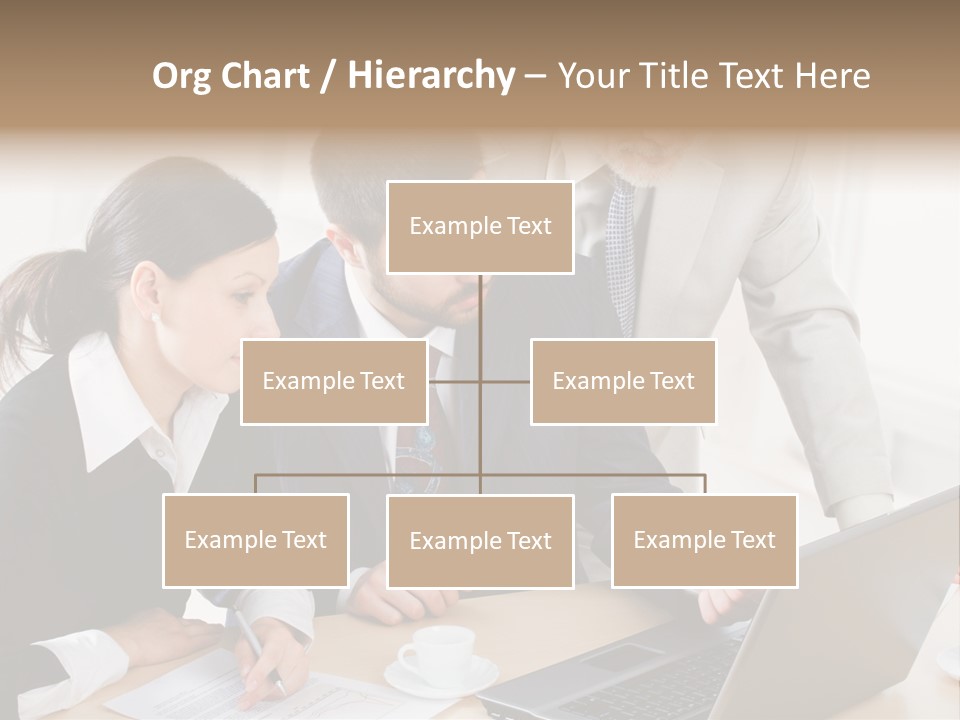 Org Chart / Hierarchy – Your Title Text Here

Example Text

Example Text

Example Text

Example Text

Example Text

Example Text